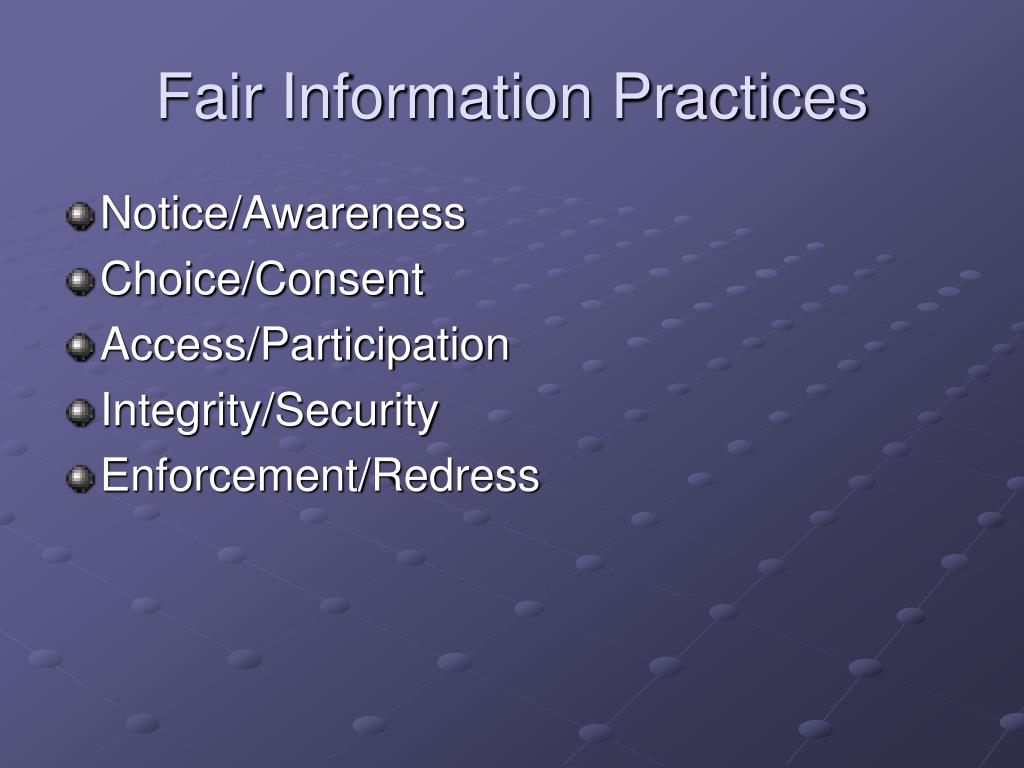 Fair Information Practices

Notice/Awareness
Choice/Consent
Access/Participation
Integrity/Security
Enforcement/Redress